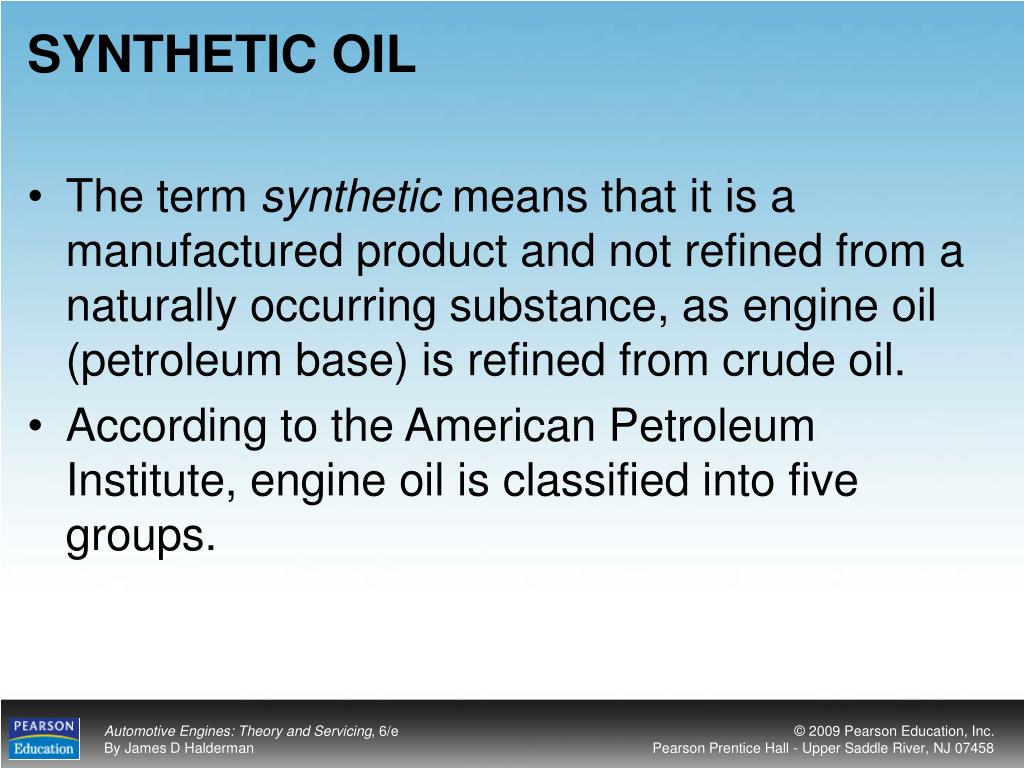 SYNTHETIC OIL

• The term synthetic means that it is a manufactured product and not refined from a naturally occurring substance, as engine oil (petroleum base) is refined from crude oil.
• According to the American Petroleum Institute, engine oil is classified into five groups.

PEARSON Education

Automotive Engines: Theory and Servicing, 6/e
By James D Halderman

© 2009 Pearson Education, Inc.
Pearson Prentice Hall - Upper Saddle River, NJ 07458